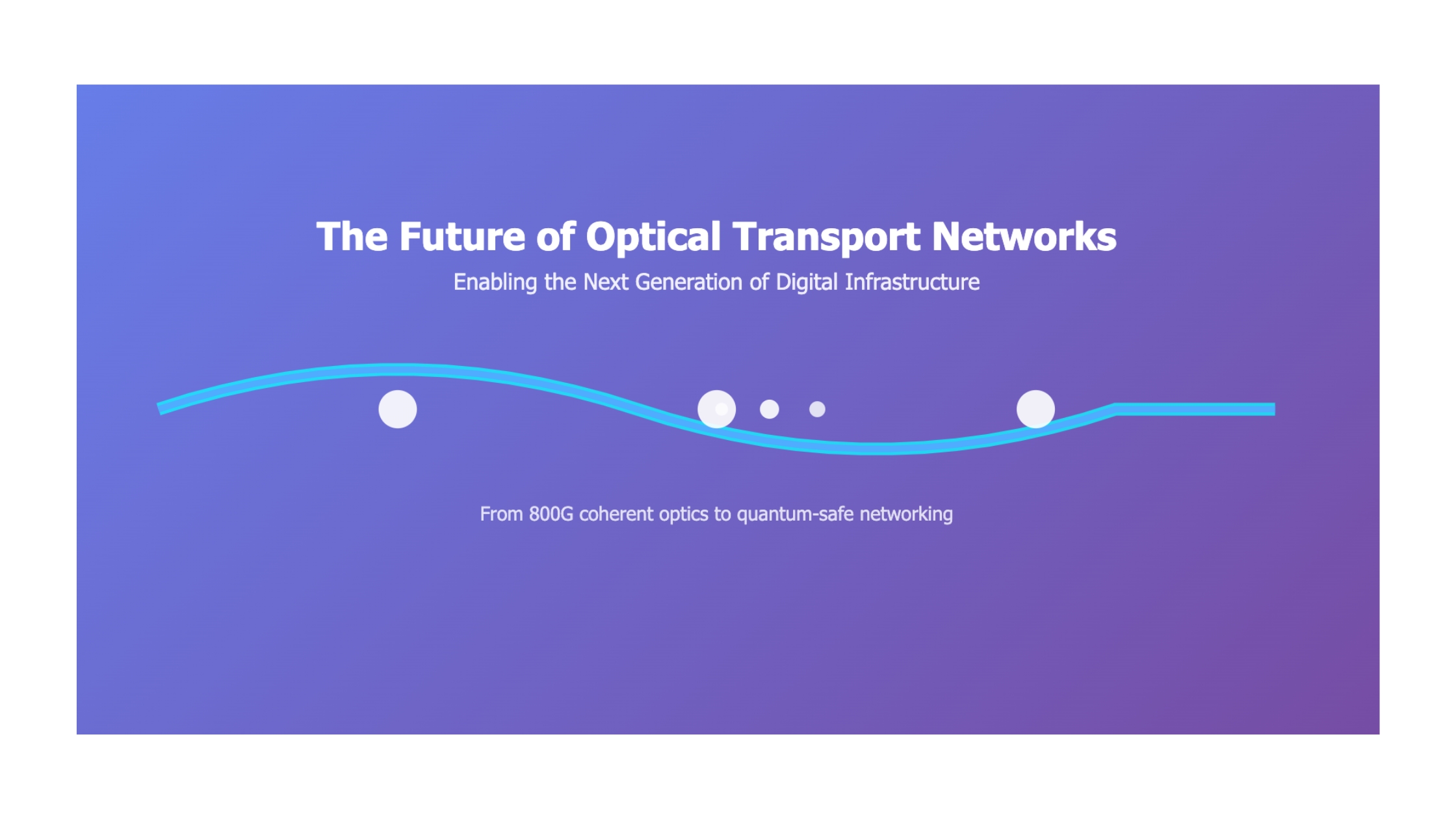 The Future of Optical Transport Networks

Enabling the Next Generation of Digital Infrastructure

From 800G coherent optics to quantum-safe networking